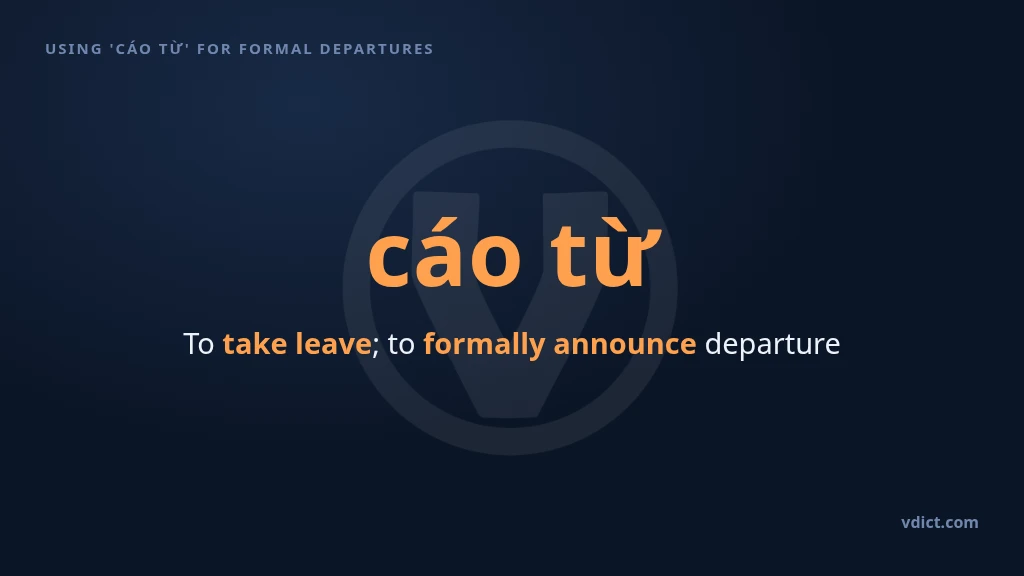 USING 'CÁO TỪ' FOR FORMAL DEPARTURES

cáo từ

To take leave; to formally announce departure

vdict.com